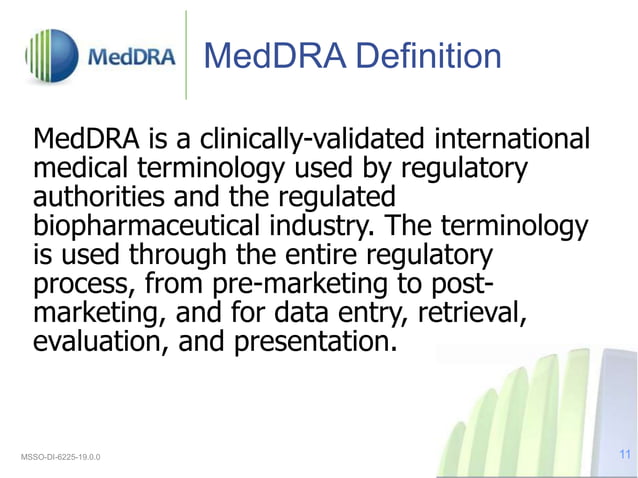 MedDRA

MedDRA Definition

MedDRA is a clinically-validated international medical terminology used by regulatory authorities and the regulated biopharmaceutical industry. The terminology is used through the entire regulatory process, from pre-marketing to post-marketing, and for data entry, retrieval, evaluation, and presentation.

MSSO-DI-6225-19.0.0

11